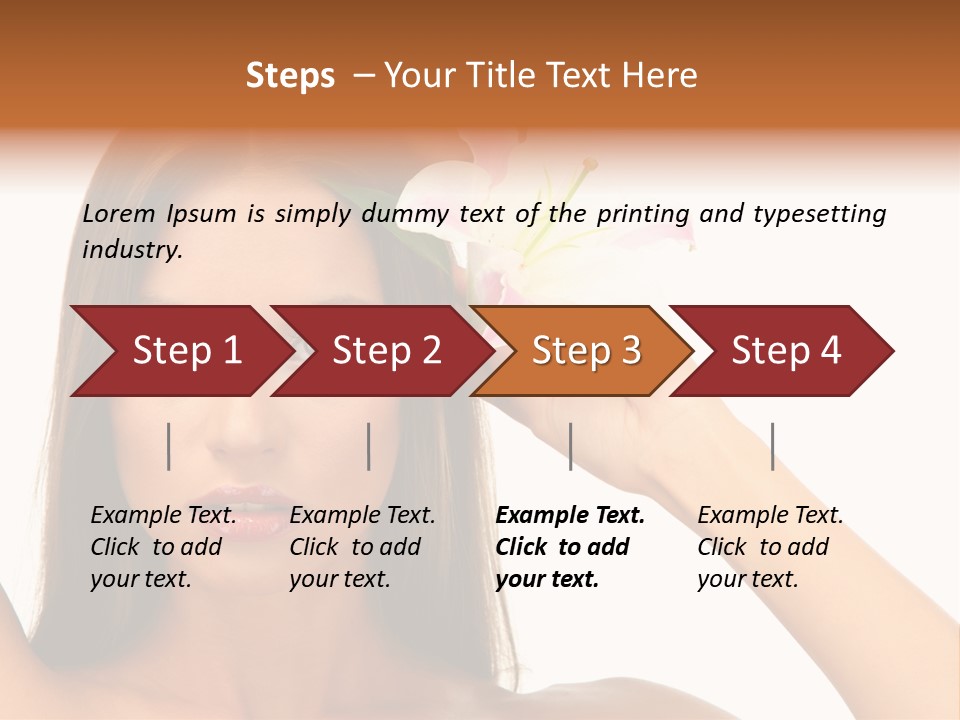 Steps – Your Title Text Here

Lorem Ipsum is simply dummy text of the printing and typesetting industry.

Step 1

Step 2

Step 3

Step 4

Example Text. Click to add your text.

Example Text. Click to add your text.

Example Text. Click to add your text.

Example Text. Click to add your text.